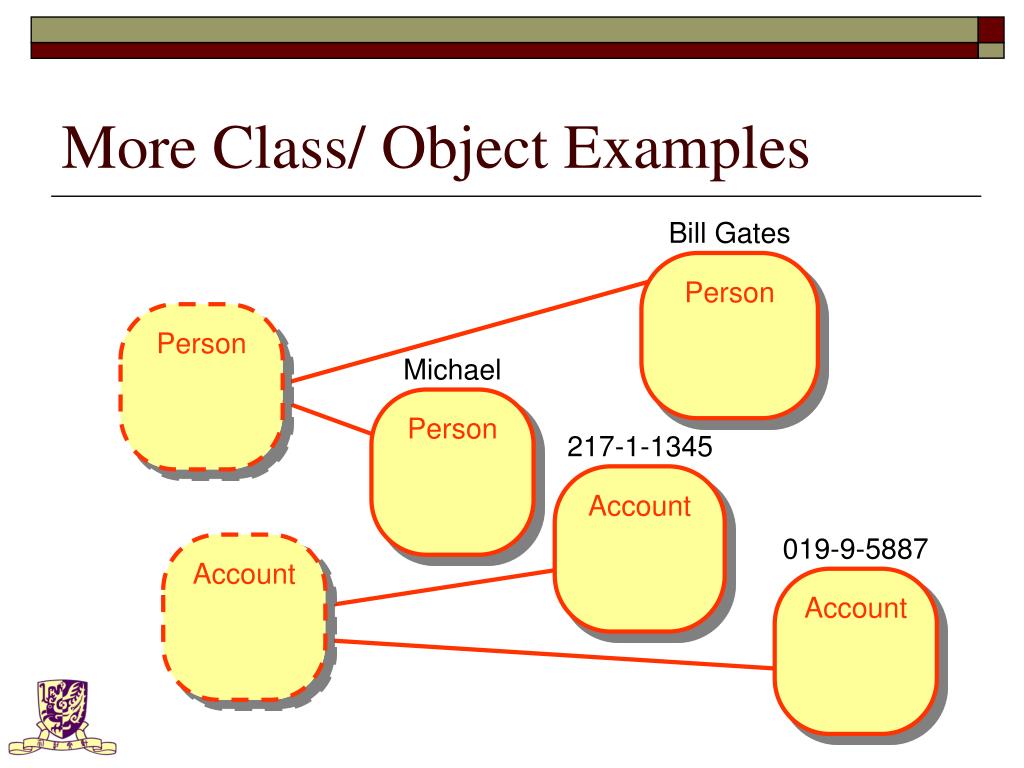 More Class/ Object Examples

Bill Gates
Person

Person

Michael
Person

217-1-1345
Account

019-9-5887
Account

Account